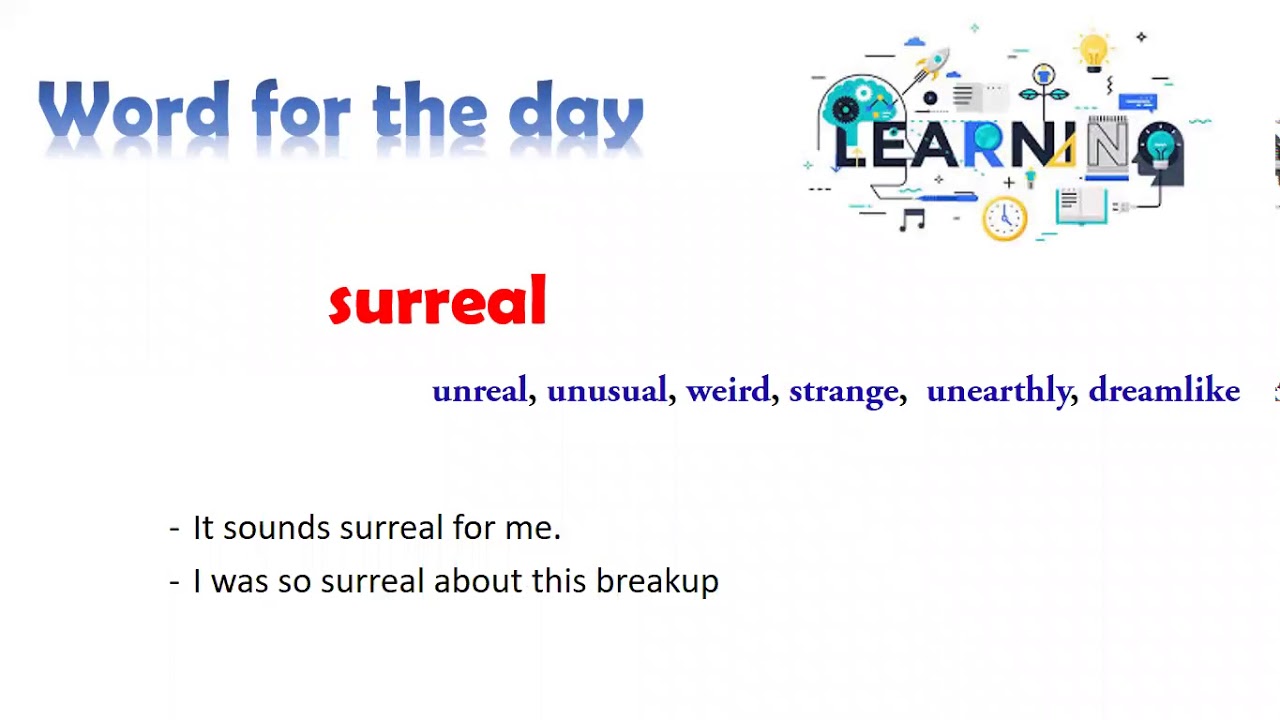 Word for the day

LEARNING

surreal

unreal, unusual, weird, strange, unearthly, dreamlike

- It sounds surreal for me.
- I was so surreal about this breakup